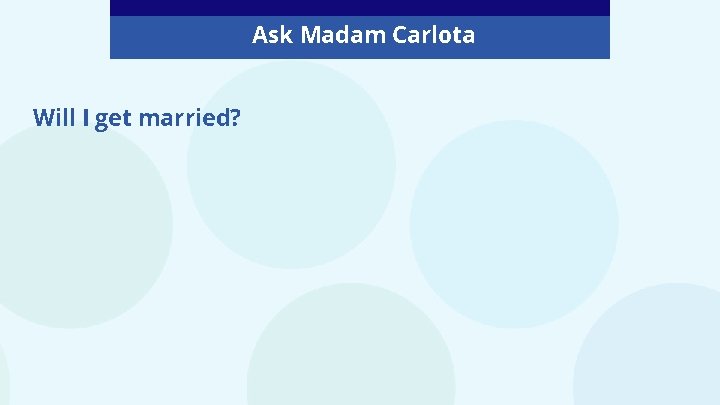 Ask Madam Carlota

Will I get married?